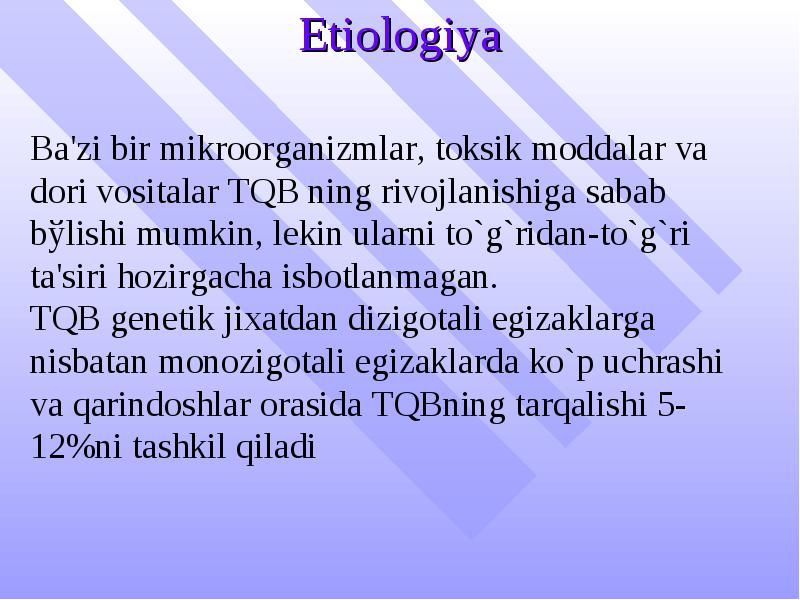 Etiologiya

Ba'zi bir mikroorganizmlar, toksik moddalar va dori vositalar TQB ning rivojlanishiga sabab bўlishi mumkin, lekin ularni to`g`ridan-to`g`ri ta'siri hozirgacha isbotlanmagan.
TQB genetik jixatdan dizigotali egizaklarga nisbatan monozigotali egizaklarda ko`p uchrashi va qarindoshlar orasida TQBning tarqalishi 5-12%ni tashkil qiladi